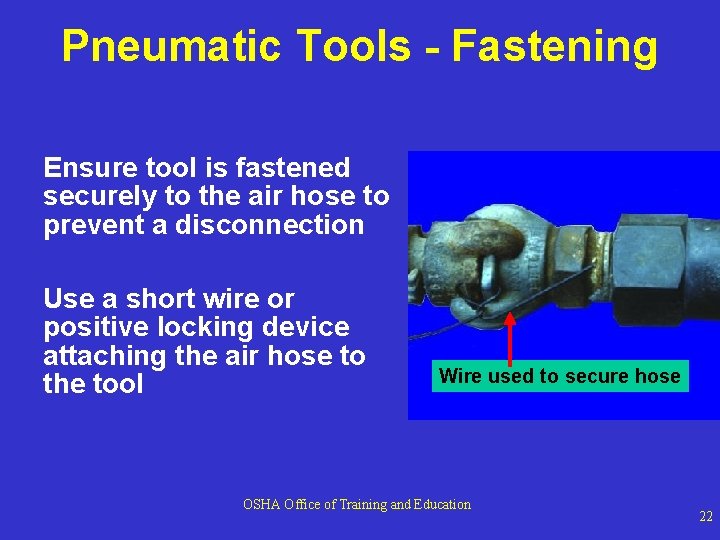 Pneumatic Tools - Fastening

Ensure tool is fastened securely to the air hose to prevent a disconnection

Use a short wire or positive locking device attaching the air hose to the tool

Wire used to secure hose

OSHA Office of Training and Education

22